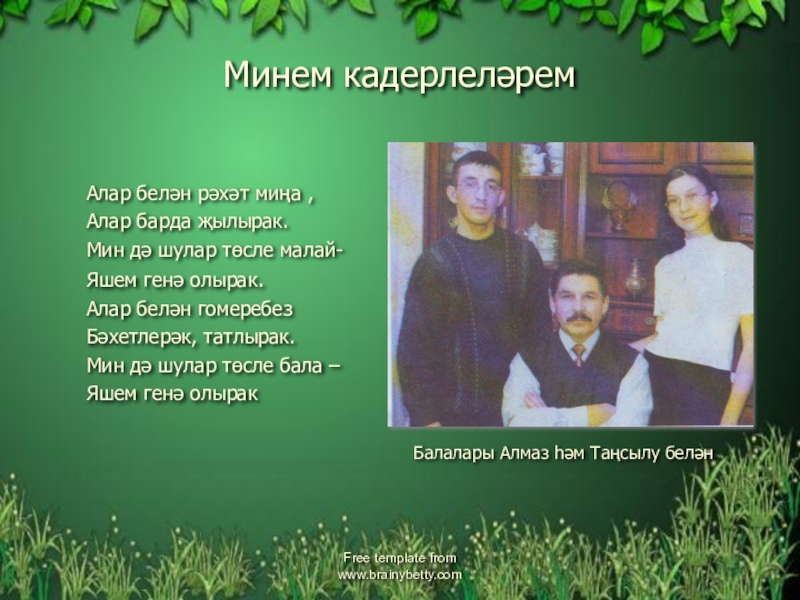 Минем кадерлеләрем

Алар белән рәхәт миңа ,
Алар барда җылырак.
Мин дә шулар төсле малай-
Яшем генә олырак.
Алар белән гомеребез
Бәхетлерәк, татлырак.
Мин дә шулар төсле бала –
Яшем генә олырак

Балалары Алмаз һәм Таңсылу белән

Free template from
www.brainybetty.com